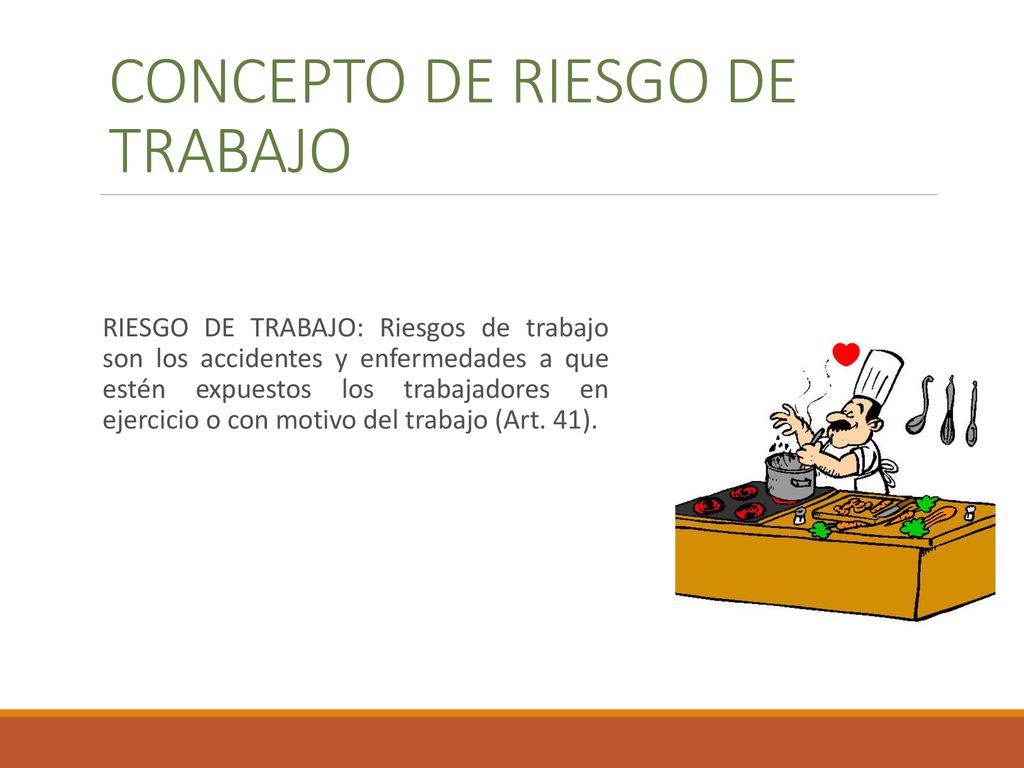 CONCEPTO DE RIESGO DE TRABAJO

RIESGO DE TRABAJO: Riesgos de trabajo son los accidentes y enfermedades a que estén expuestos los trabajadores en ejercicio o con motivo del trabajo (Art. 41).